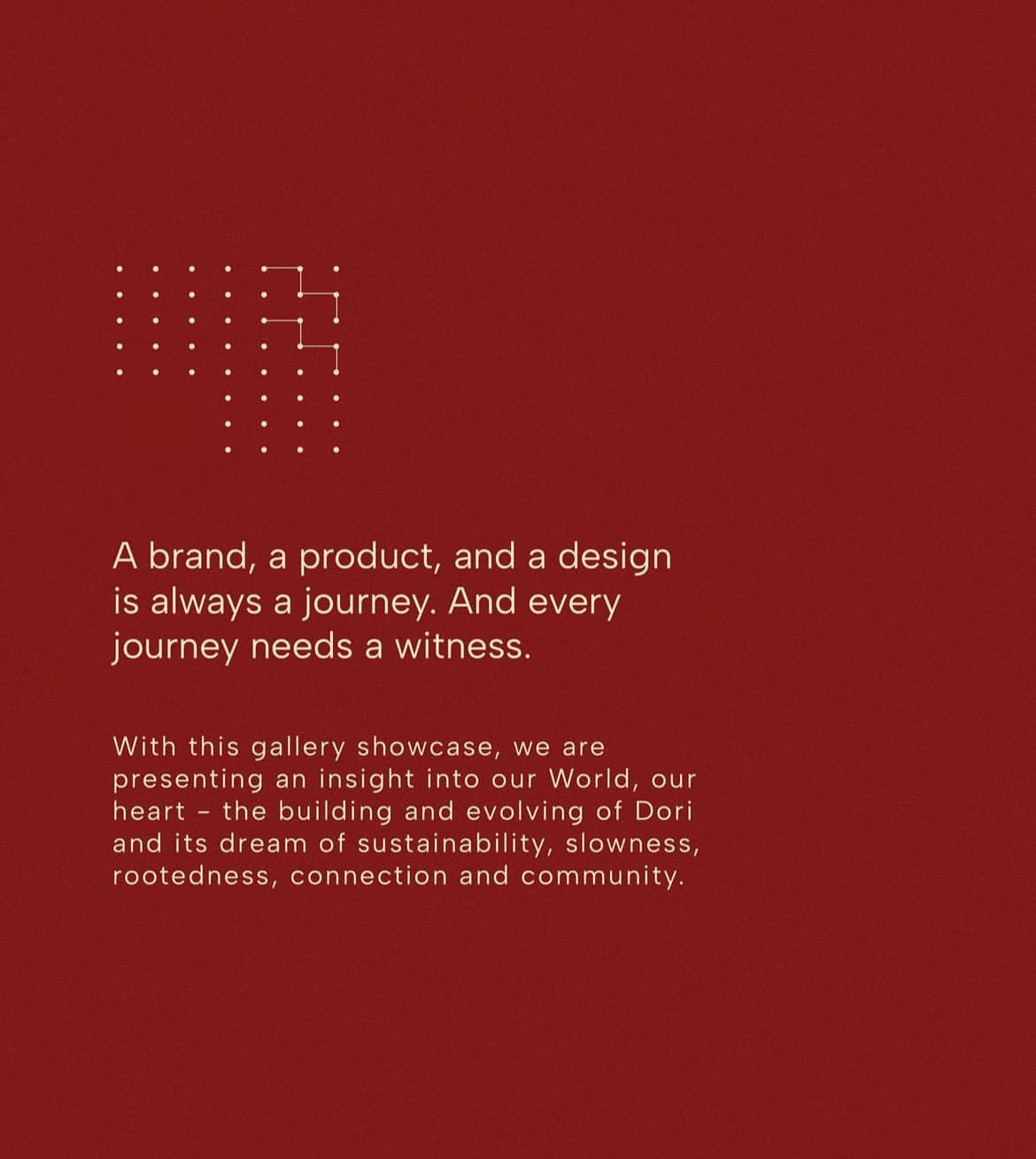 A brand, a product, and a design is always a journey. And every journey needs a witness.

With this gallery showcase, we are presenting an insight into our World, our heart - the building and evolving of Dori and its dream of sustainability, slowness, rootedness, connection and community.